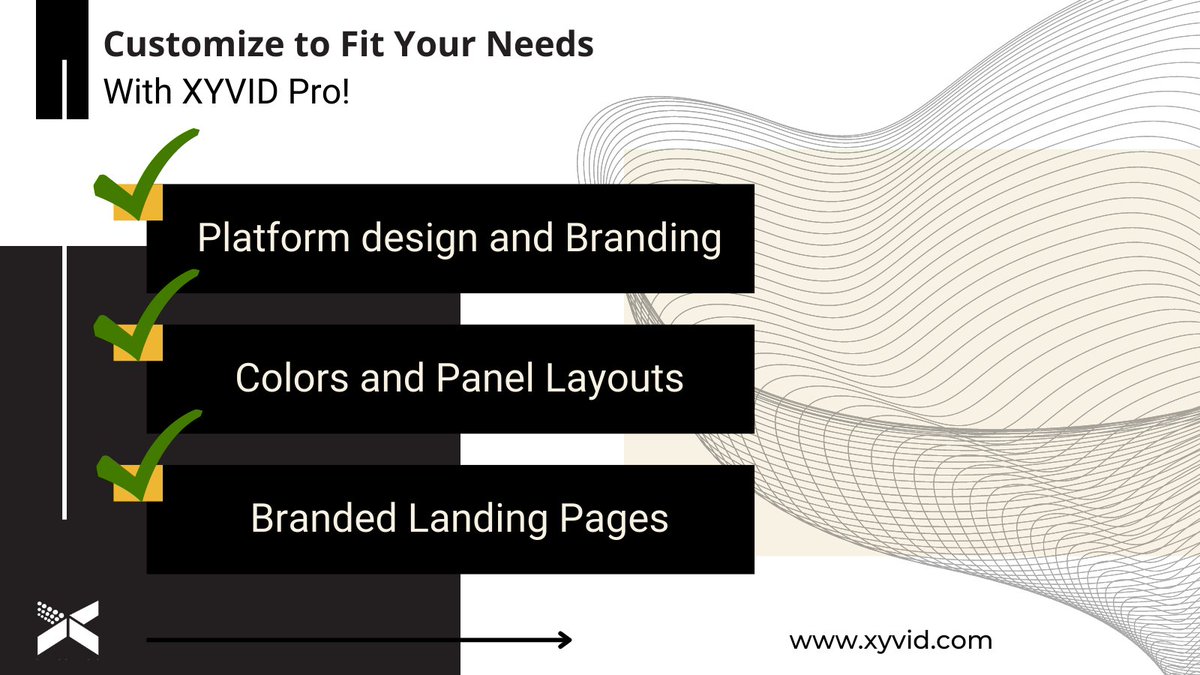 Customize to Fit Your Needs
With XYVID Pro!

Platform design and Branding

Colors and Panel Layouts

Branded Landing Pages

www.xyvid.com